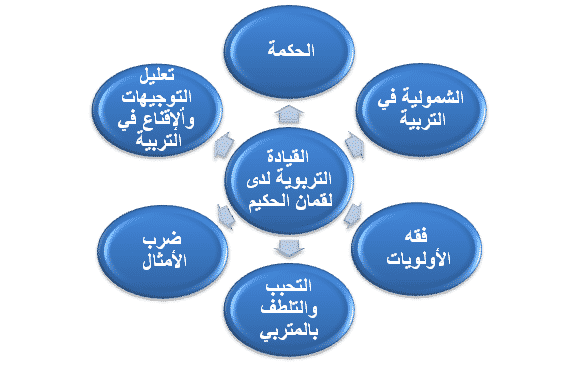 القيادة التربوية لدى لقمان الحكيم

الحكمة

الشمولية في التربية

فقه الأولويات

التحبب والتلطف بالمتربي

ضرب الأمثال

تعليل التوجيهات والإقناع في التربية